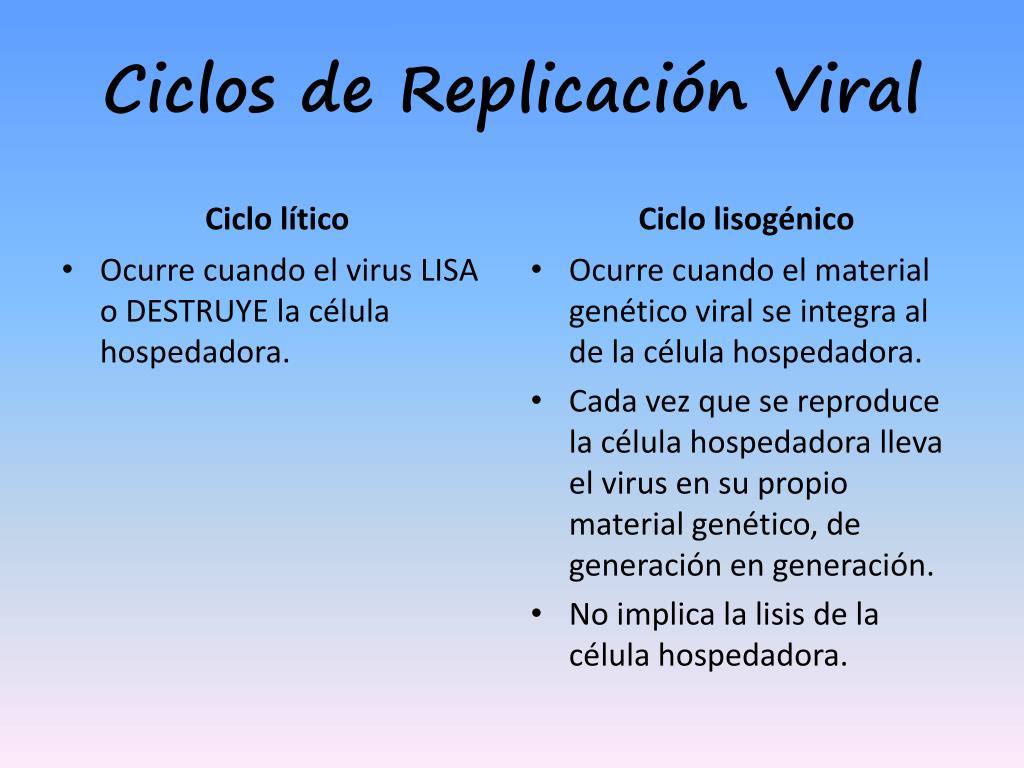 Ciclos de Replicación Viral

Ciclo lítico

• Ocurre cuando el virus LISA o DESTRUYE la célula hospedadora.

Ciclo lisogénico

• Ocurre cuando el material genético viral se integra al de la célula hospedadora.
• Cada vez que se reproduce la célula hospedadora lleva el virus en su propio material genético, de generación en generación.
• No implica la lisis de la célula hospedadora.